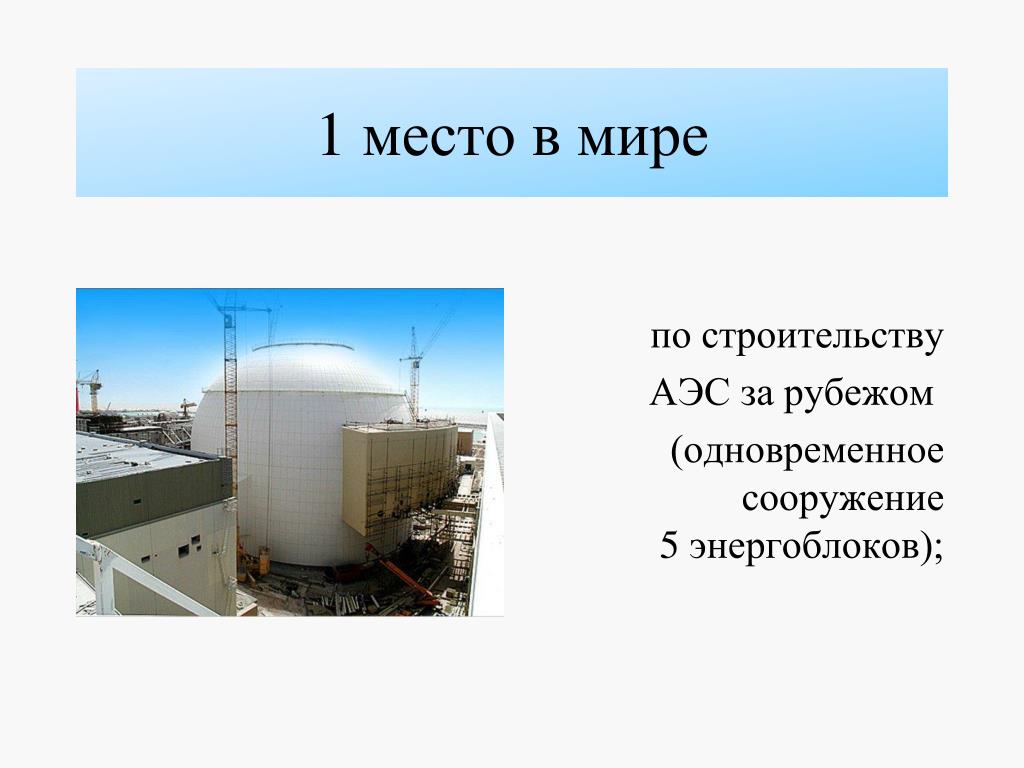 1 место в мире

по строительству АЭС за рубежом (одновременное сооружение 5 энергоблоков);